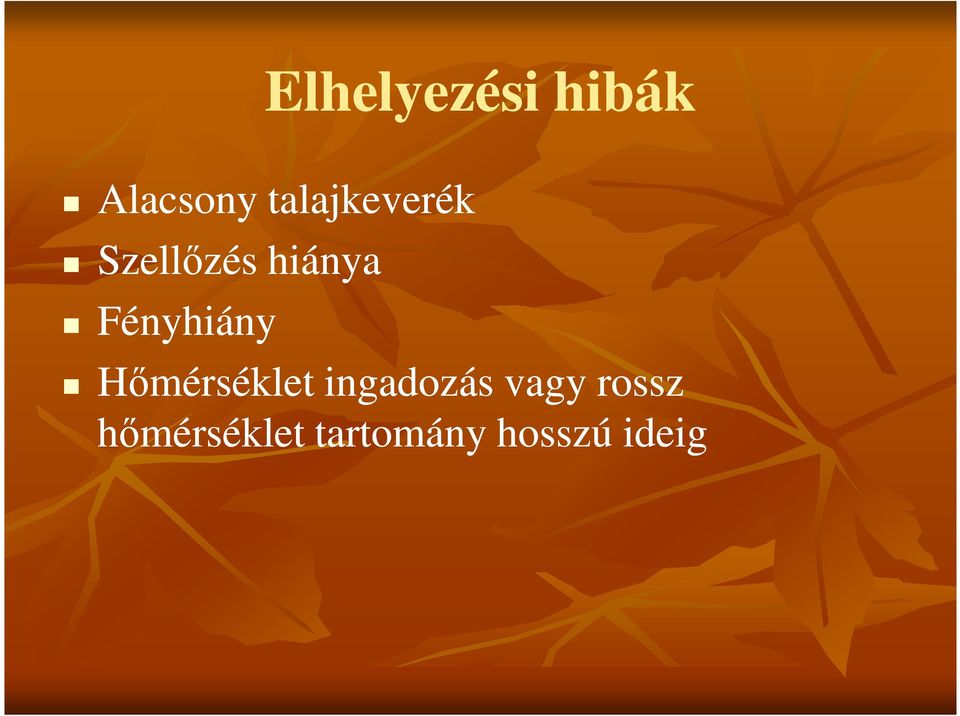 Elhelyezési hibák

- Alacsony talajkeverék
- Szellőzés hiánya
- Fényhiány
- Hőmérséklet ingadozás vagy rossz hőmérséklet tartomány hosszú ideig